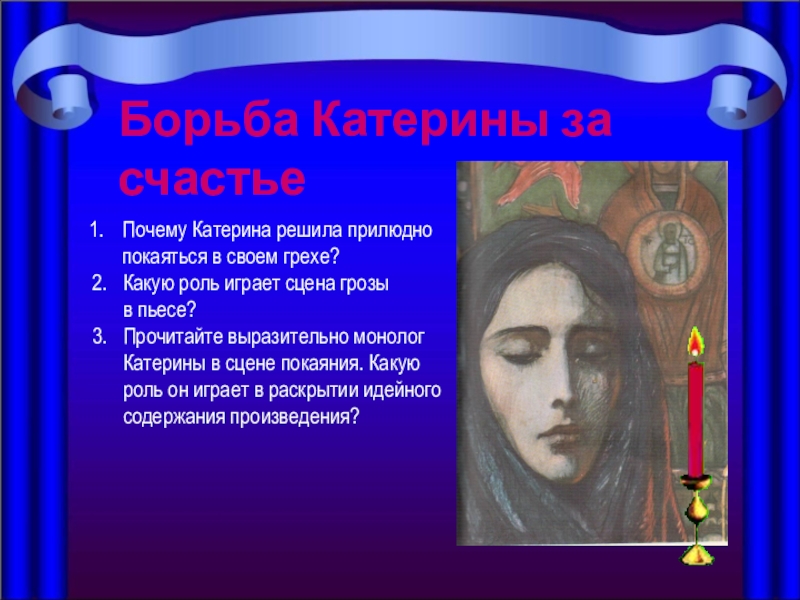 Борьба Катерины за счастье

1. Почему Катерина решила прилюдно покаяться в своем грехе?
2. Какую роль играет сцена грозы в пьесе?
3. Прочитайте выразительно монолог Катерины в сцене покаяния. Какую роль он играет в раскрытии идейного содержания произведения?